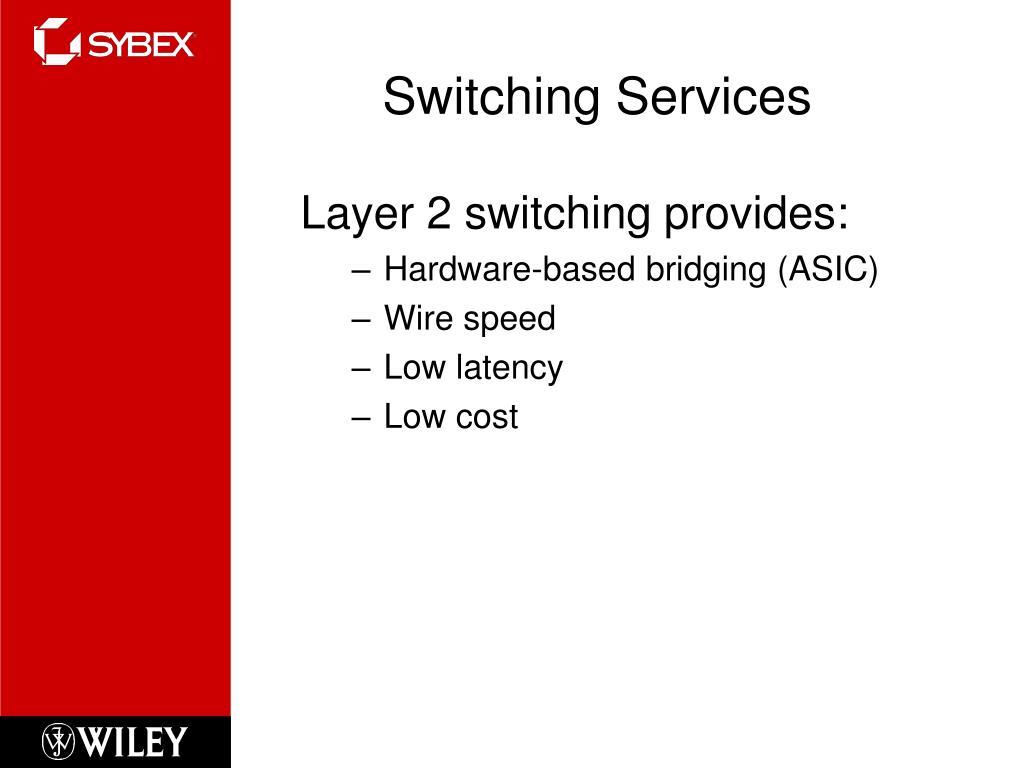 SYBEX

Switching Services

Layer 2 switching provides:
– Hardware-based bridging (ASIC)
– Wire speed
– Low latency
– Low cost

WILEY